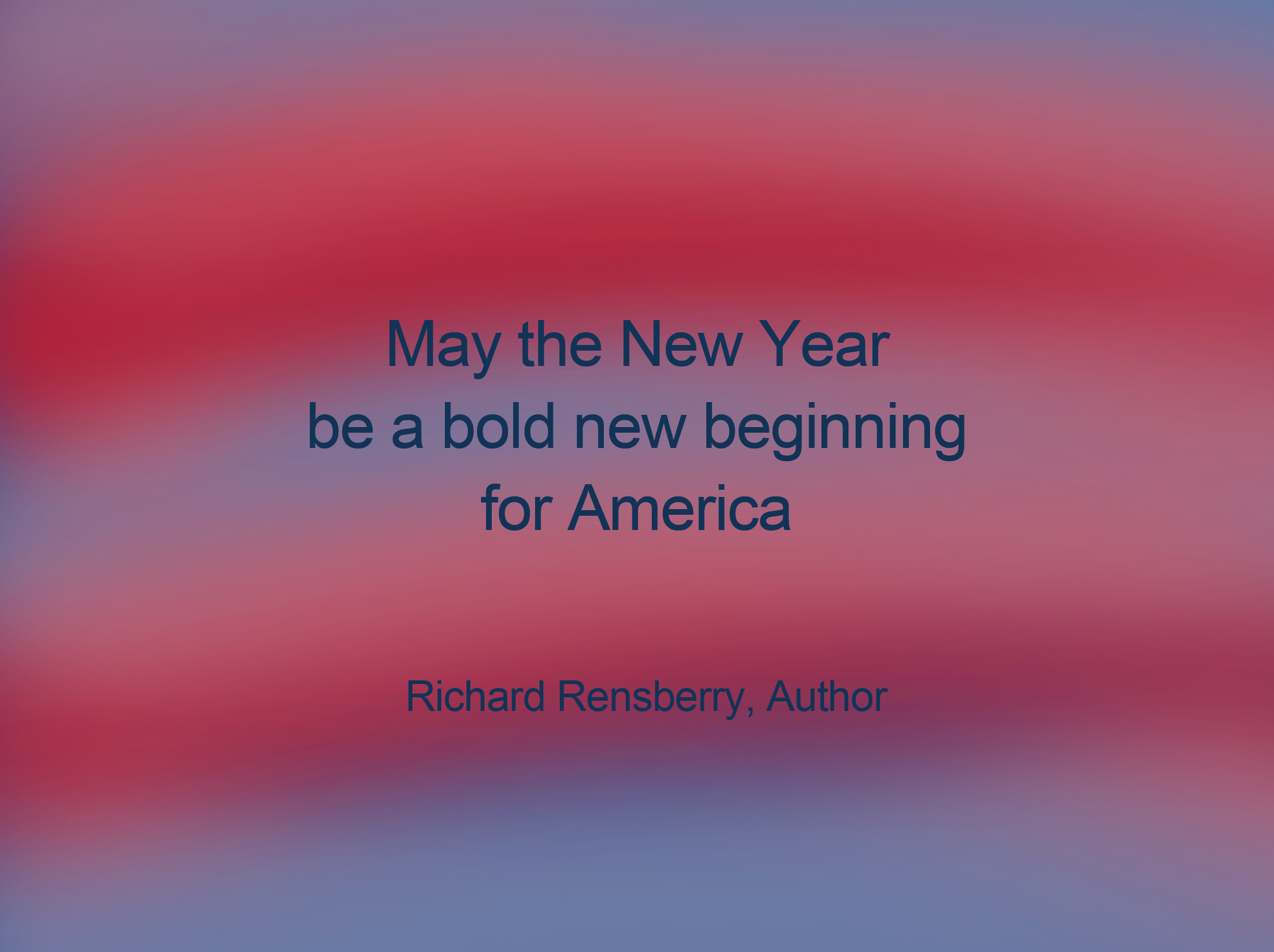 May the New Year
be a bold new beginning
for America

Richard Rensberry, Author